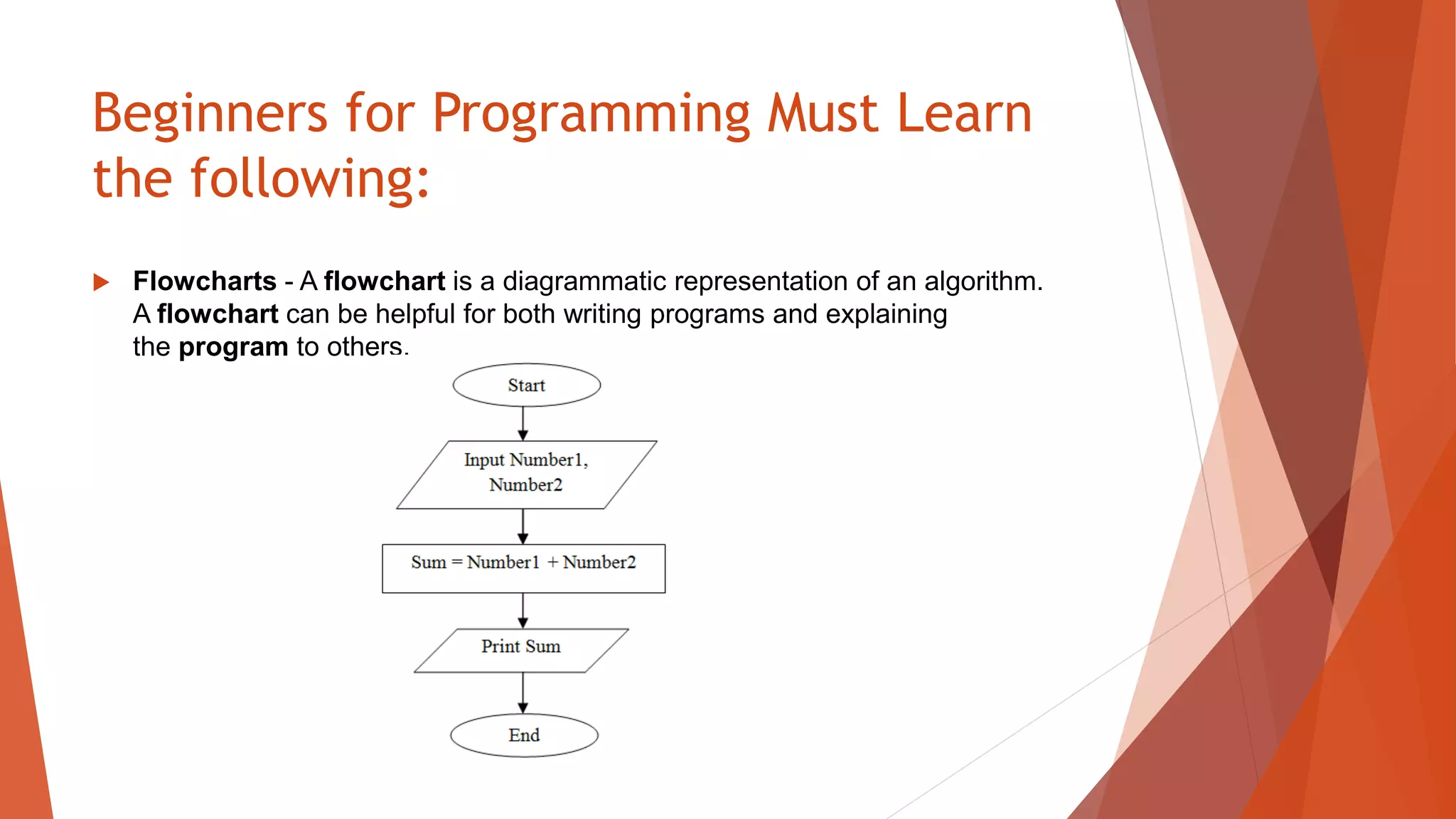 Beginners for Programming Must Learn the following:

Flowcharts - A flowchart is a diagrammatic representation of an algorithm. A flowchart can be helpful for both writing programs and explaining the program to others.

Start

Input Number1, Number2

Sum = Number1 + Number2

Print Sum

End